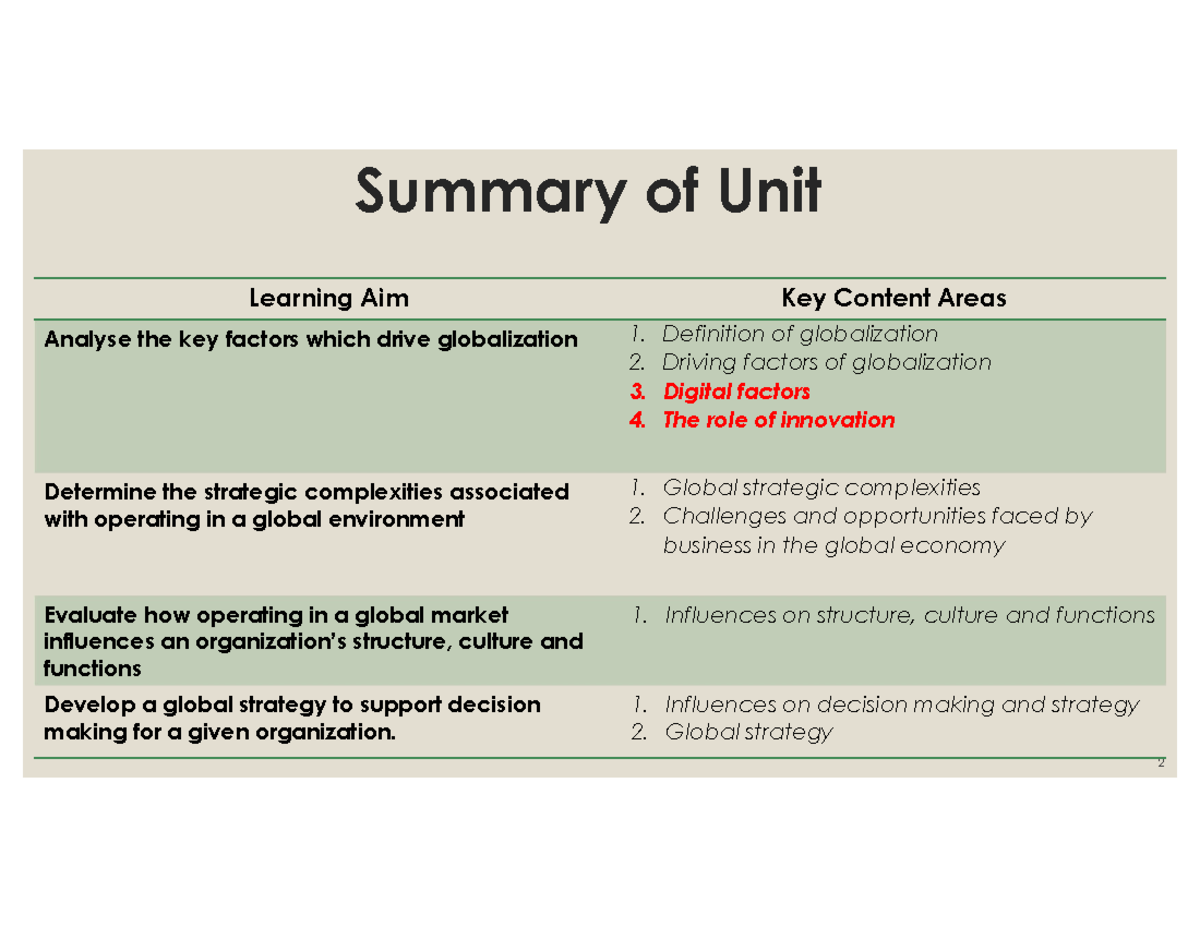 Summary of Unit

| Learning Aim | Key Content Areas |
|---|---|
| Analyse the key factors which drive globalization | 1. Definition of globalization 2. Driving factors of globalization 3. Digital factors 4. The role of innovation |
| Determine the strategic complexities associated with operating in a global environment | 1. Global strategic complexities 2. Challenges and opportunities faced by business in the global economy |
| Evaluate how operating in a global market influences an organization's structure, culture and functions | 1. Influences on structure, culture and functions |
| Develop a global strategy to support decision making for a given organization. | 1. Influences on decision making and strategy 2. Global strategy |

2